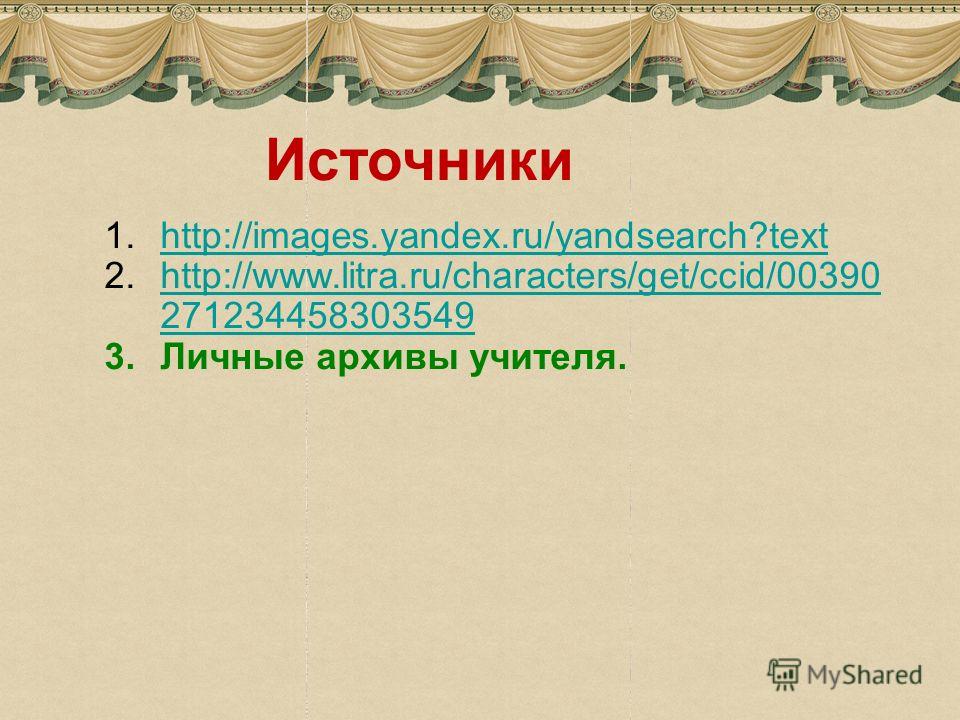 Источники

1. http://images.yandex.ru/yandsearch?text
2. http://www.litra.ru/characters/get/ccid/00390271234458303549
3. Личные архивы учителя.

MyShared